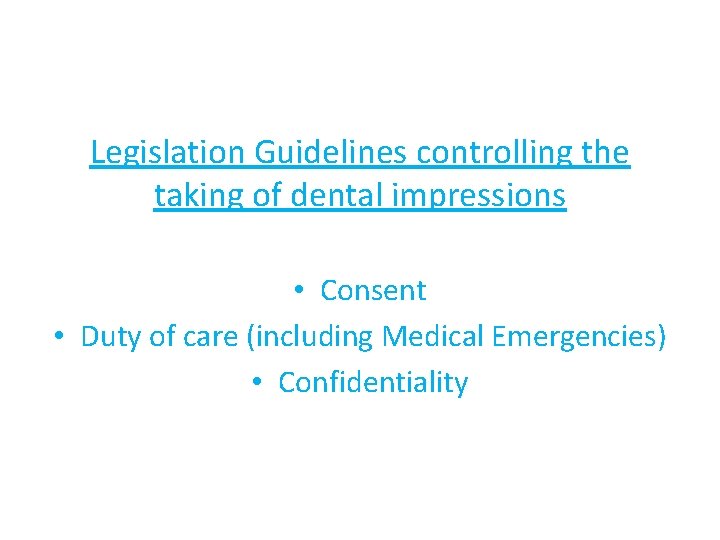 Legislation Guidelines controlling the taking of dental impressions

• Consent
• Duty of care (including Medical Emergencies)
• Confidentiality